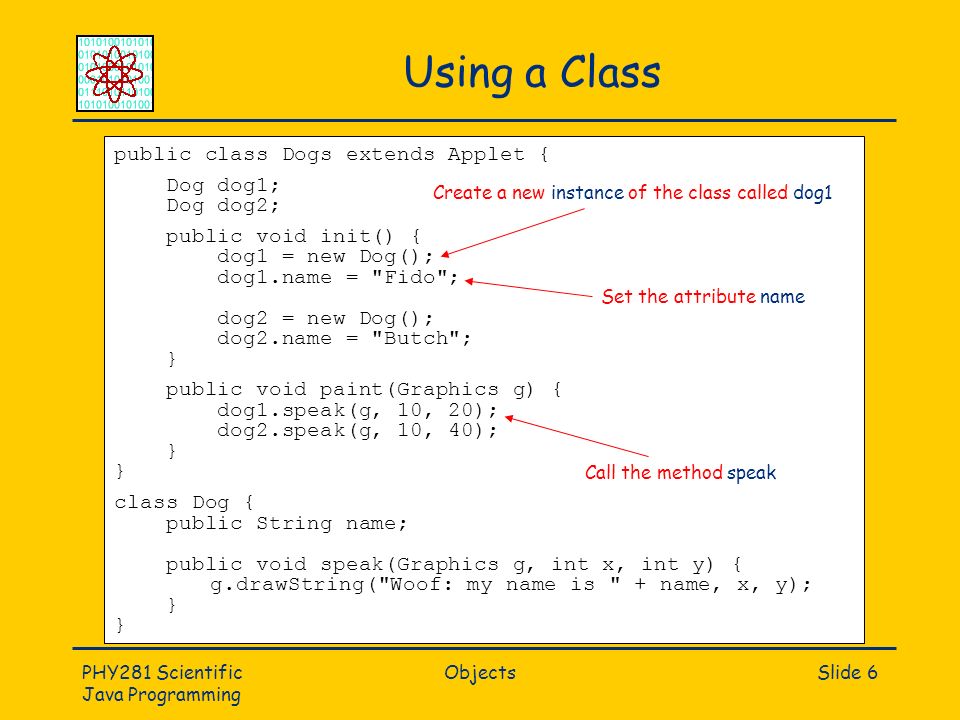 Using a Class

public class Dogs extends Applet {

Dog dog1;
Dog dog2;

public void init() {
dog1 = new Dog();
dog1.name = "Fido";

dog2 = new Dog();
dog2.name = "Butch";
}

public void paint(Graphics g) {
dog1.speak(g, 10, 20);
dog2.speak(g, 10, 40);
}
}

class Dog {
public String name;

public void speak(Graphics g, int x, int y) {
g.drawString("Woof: my name is " + name, x, y);
}
}

Create a new instance of the class called dog1

Set the attribute name

Call the method speak

PHY281 Scientific Java Programming

Objects

Slide 6